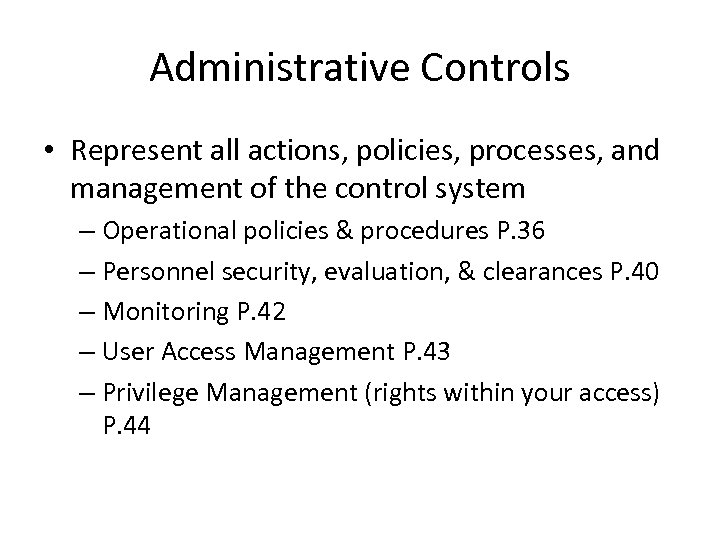 Administrative Controls

• Represent all actions, policies, processes, and management of the control system
– Operational policies & procedures P.36
– Personnel security, evaluation, & clearances P.40
– Monitoring P.42
– User Access Management P.43
– Privilege Management (rights within your access) P.44